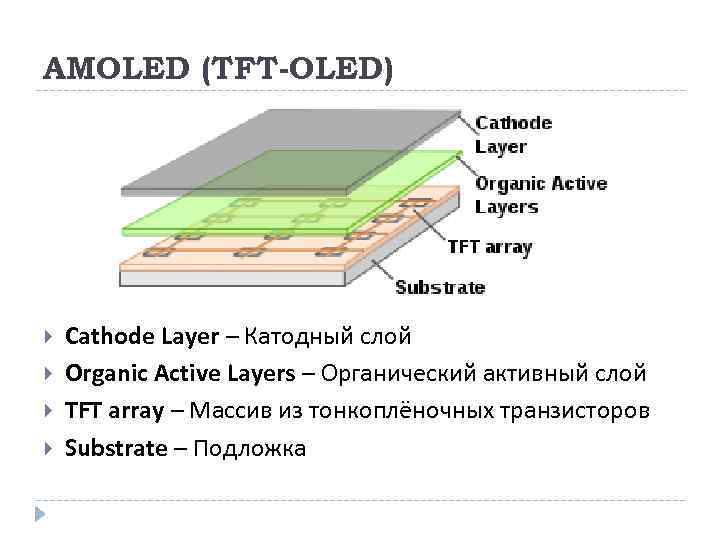 AMOLED (TFT-OLED)

Cathode Layer

Organic Active Layers

TFT array

Substrate

Cathode Layer – Катодный слой

Organic Active Layers – Органический активный слой

TFT array – Массив из тонкоплёночных транзисторов

Substrate – Подложка